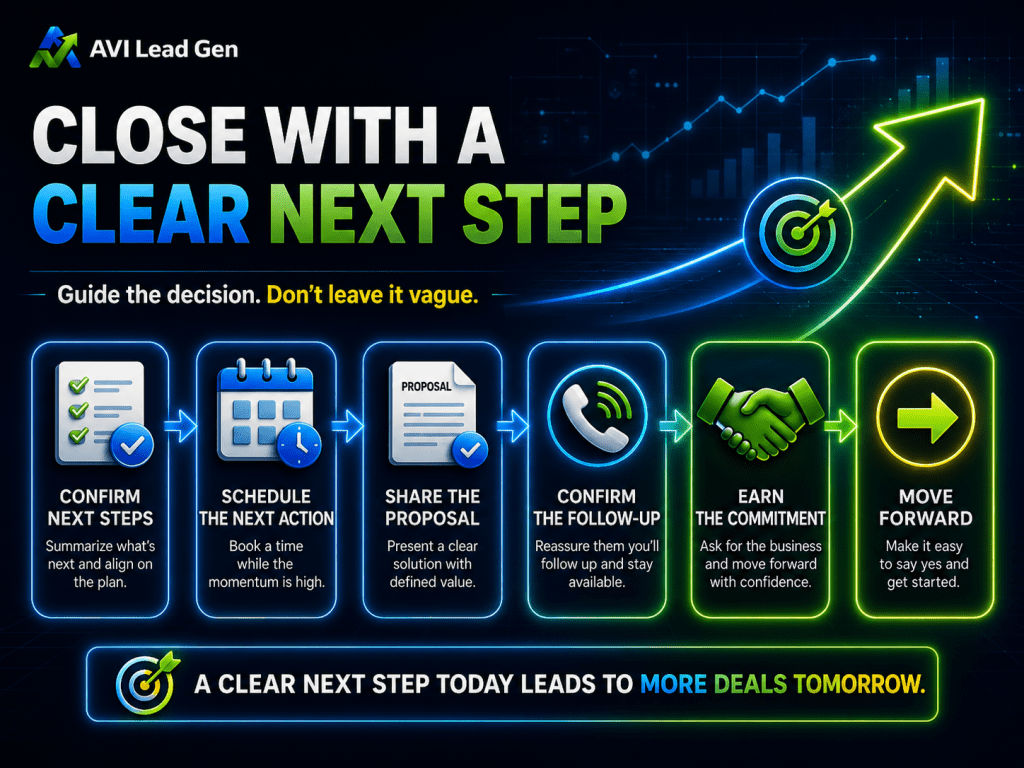 AVI Lead Gen

CLOSE WITH A CLEAR NEXT STEP

Guide the decision. Don't leave it vague.

PROPOSAL

CONFIRM NEXT STEPS
Summarize what's next and align on the plan.

SCHEDULE THE NEXT ACTION
Book a time while the momentum is high.

SHARE THE PROPOSAL
Present a clear solution with defined value.

CONFIRM THE FOLLOW-UP
Reassure them you'll follow up and stay available.

EARN THE COMMITMENT
Ask for the business and move forward with confidence.

MOVE FORWARD
Make it easy to say yes and get started.

A CLEAR NEXT STEP TODAY LEADS TO MORE DEALS TOMORROW.